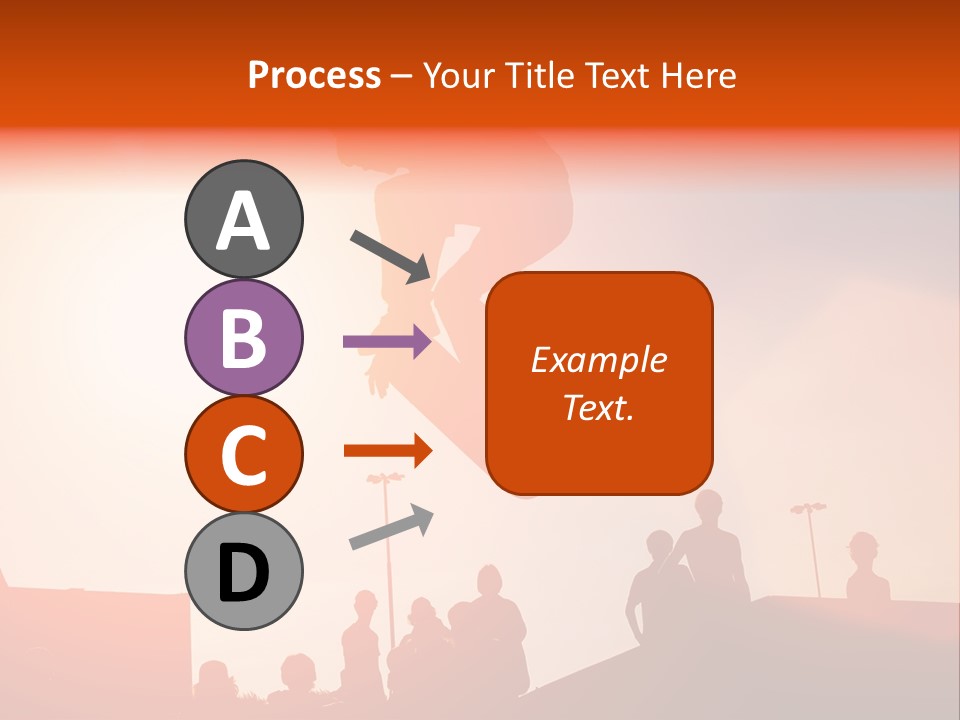 Process – Your Title Text Here

A

B

C

D

Example Text.